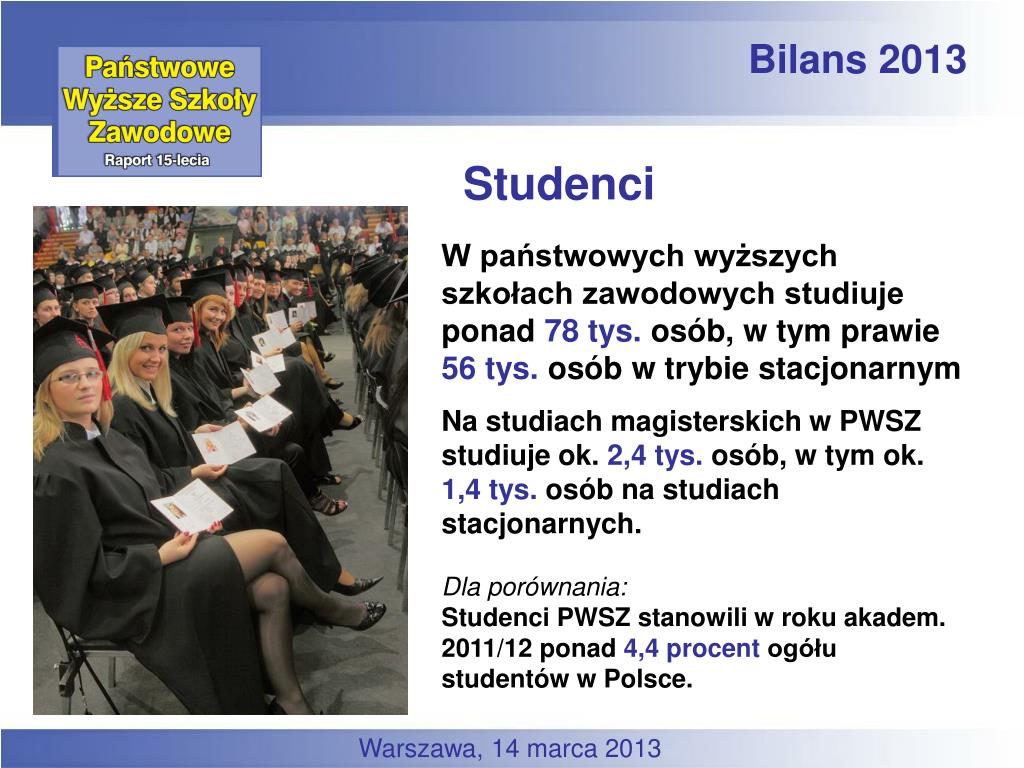 Państwowe Wyższe Szkoły Zawodowe
Raport 15-lecia

Bilans 2013

Studenci

W państwowych wyższych szkołach zawodowych studiuje ponad 78 tys. osób, w tym prawie 56 tys. osób w trybie stacjonarnym

Na studiach magisterskich w PWSZ studiuje ok. 2,4 tys. osób, w tym ok. 1,4 tys. osób na studiach stacjonarnych.

Dla porównania:
Studenci PWSZ stanowili w roku akadem. 2011/12 ponad 4,4 procent ogółu studentów w Polsce.

Warszawa, 14 marca 2013